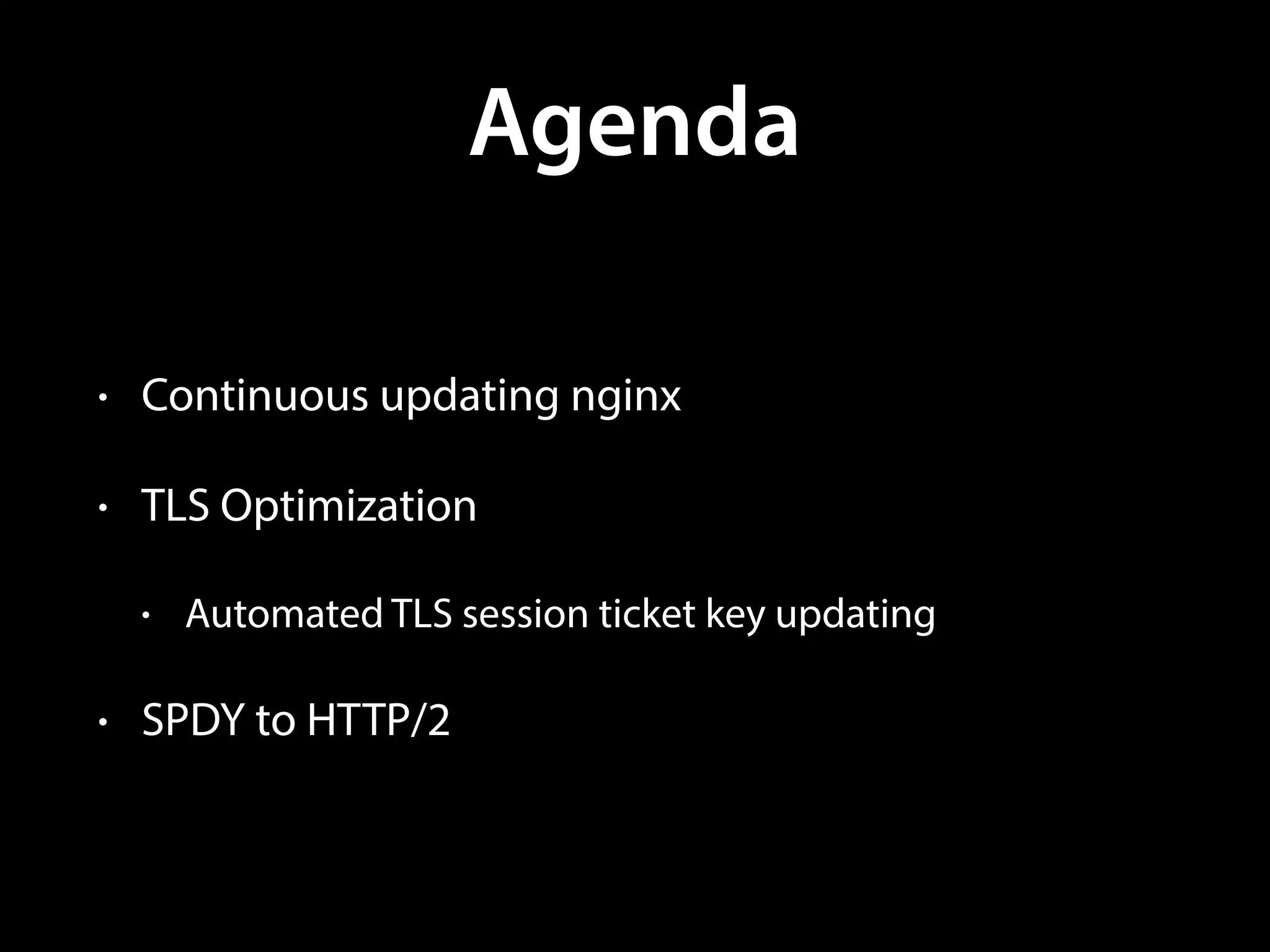 Agenda

• Continuous updating nginx

• TLS Optimization

  • Automated TLS session ticket key updating

• SPDY to HTTP/2